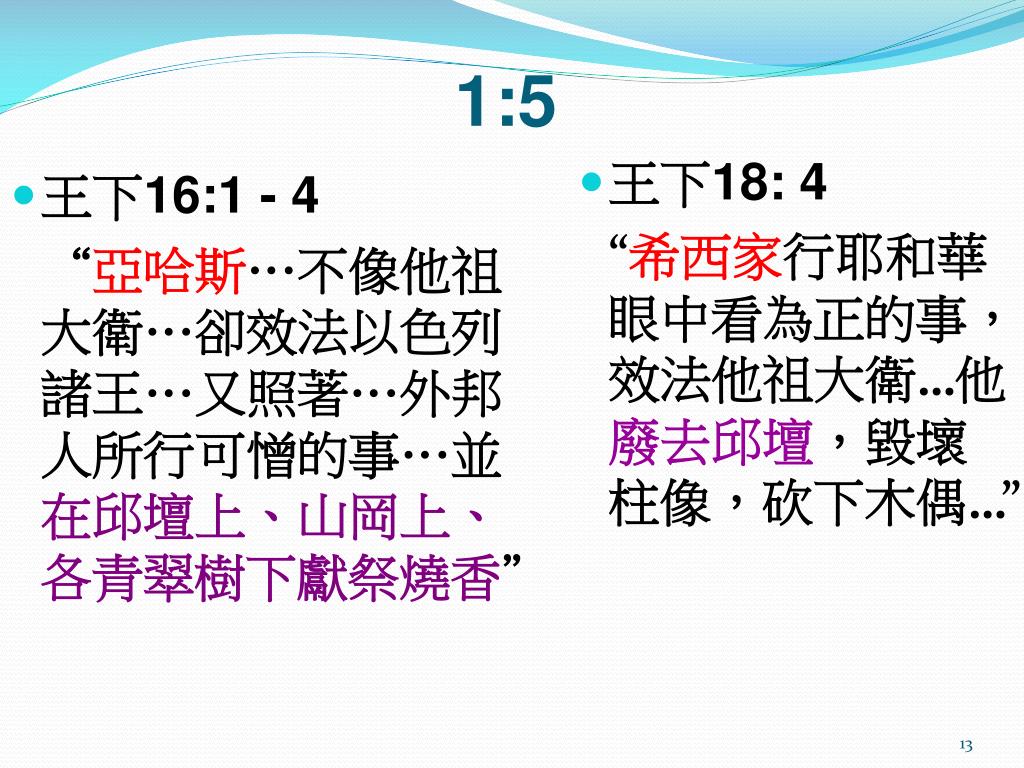 1:5

王下16:1 - 4

“亞哈斯…不像他祖大衛…卻效法以色列諸王…又照著…外邦人所行可憎的事…並在邱壇上、山岡上、各青翠樹下獻祭燒香”

王下18: 4

“希西家行耶和華眼中看為正的事，效法他祖大衛...他廢去邱壇，毀壞柱像，砍下木偶...”

13